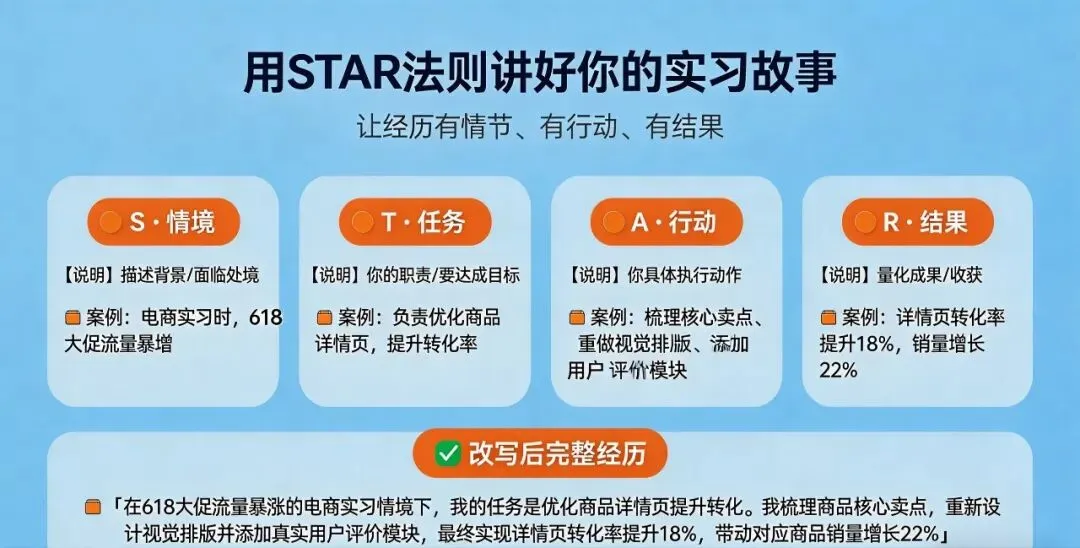 用STAR法则讲好你的实习故事

让经历有情节、有行动、有结果

S · 情境

【说明】描述背景/面临处境

案例：电商实习时，618大促流量暴增

T · 任务

【说明】你的职责/要达成目标

案例：负责优化商品详情页，提升转化率

A · 行动

【说明】你具体执行动作

案例：梳理核心卖点、重做视觉排版、添加用户 评价模块

R · 结果

【说明】量化成果/收获

案例：详情页转化率提升18%，销量增长22%

改写后完整经历

「在618大促流量暴涨的电商实习情境下，我的任务是优化商品详情页提升转化。我梳理商品核心卖点，重新设计视觉排版并添加真实用户评价模块，最终实现详情页转化率提升18%，带动对应商品销量增长22%」